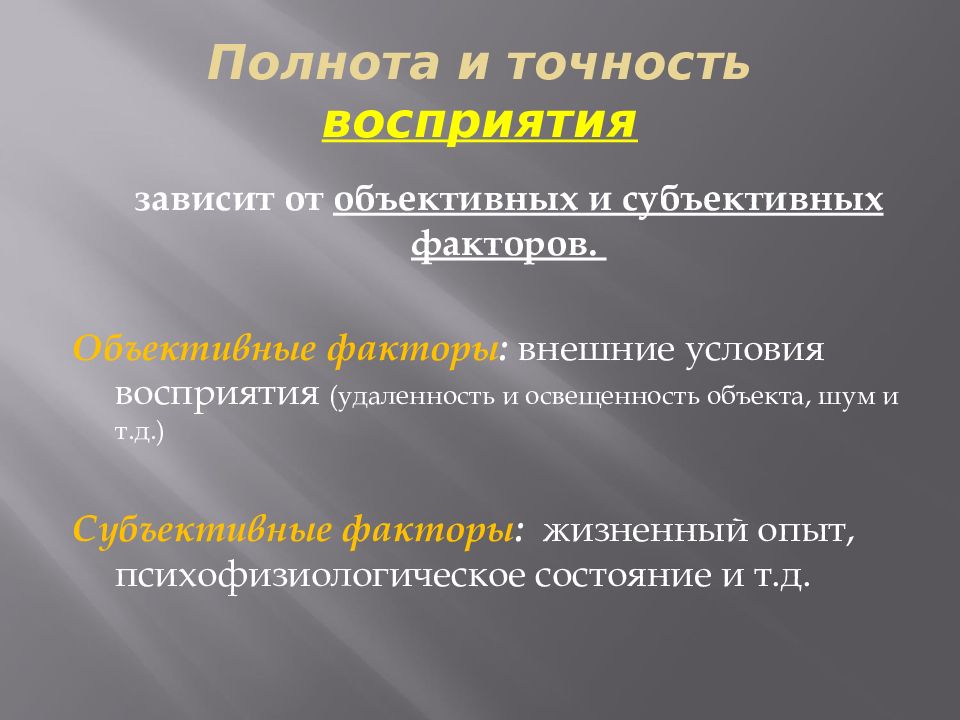 Полнота и точность восприятия

зависит от объективных и субъективных факторов.

Объективные факторы: внешние условия восприятия (удаленность и освещенность объекта, шум и т.д.)

Субъективные факторы: жизненный опыт, психофизиологическое состояние и т.д.